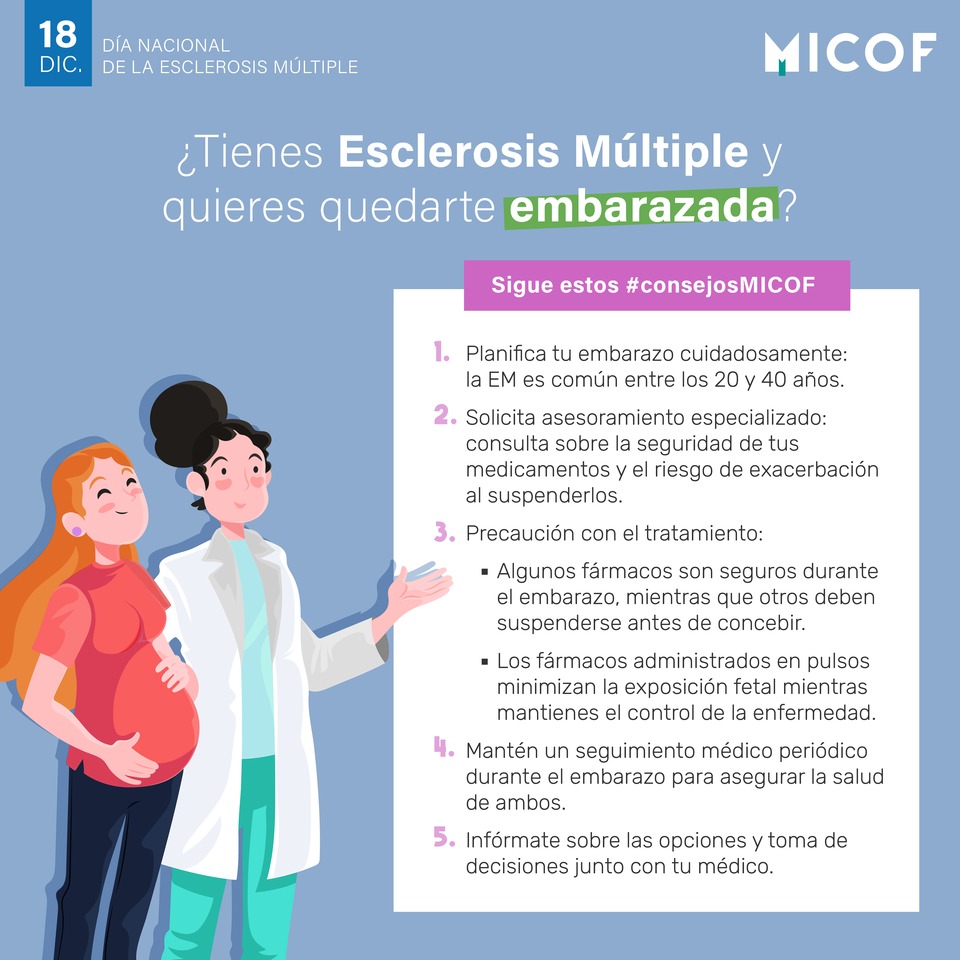 18 DIC.

DÍA NACIONAL DE LA ESCLEROSIS MÚLTIPLE

MICOF

¿Tienes Esclerosis Múltiple y quieres quedarte embarazada?

Sigue estos #consejosMICOF

1. Planifica tu embarazo cuidadosamente: la EM es común entre los 20 y 40 años.

2. Solicita asesoramiento especializado: consulta sobre la seguridad de tus medicamentos y el riesgo de exacerbación al suspenderlos.

3. Precaución con el tratamiento:

▪ Algunos fármacos son seguros durante el embarazo, mientras que otros deben suspenderse antes de concebir.

▪ Los fármacos administrados en pulsos minimizan la exposición fetal mientras mantienes el control de la enfermedad.

4. Mantén un seguimiento médico periódico durante el embarazo para asegurar la salud de ambos.

5. Infórmate sobre las opciones y toma de decisiones junto con tu médico.